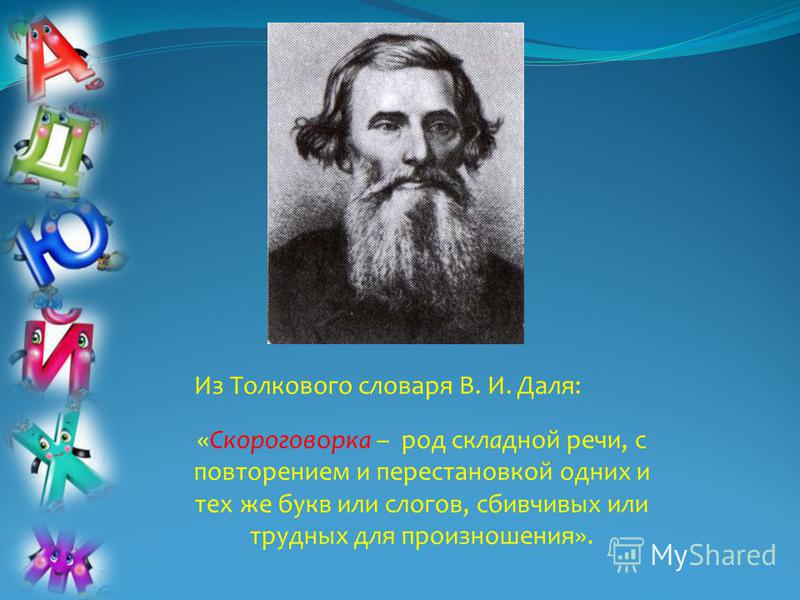 А
Д
Ю
Й
Х
Ж

Из Толкового словаря В. И. Даля:

«Скороговорка – род складной речи, с повторением и перестановкой одних и тех же букв или слогов, сбивчивых или трудных для произношения».

MyShared